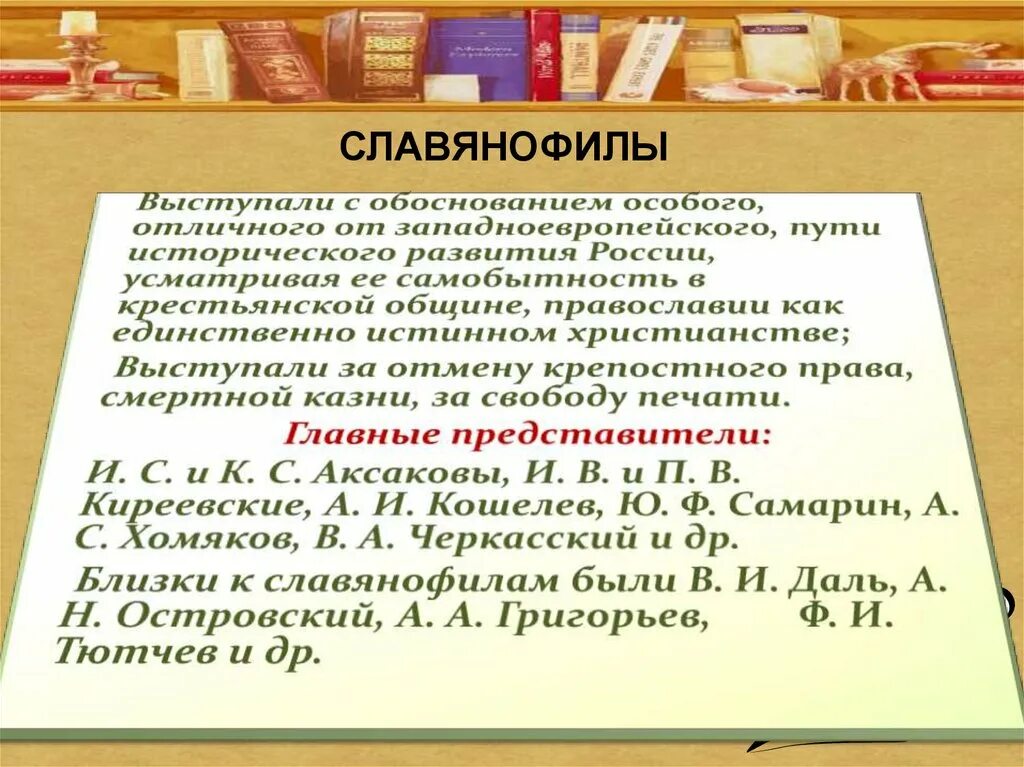 СЛАВЯНОФИЛЫ

Выступали с обоснованием особого, отличного от западноевропейского, пути исторического развития России, усматривая ее самобытность в крестьянской общине, православии как единственно истинном христианстве;

Выступали за отмену крепостного права, смертной казни, за свободу печати.

Главные представители:

И. С. и К. С. Аксаковы, И. В. и П. В. Киреевские, А. И. Кошелев, Ю. Ф. Самарин, А. С. Хомяков, В. А. Черкасский и др.

Близки к славянофилам были В. И. Даль, А. Н. Островский, А. А. Григорьев, Ф. И. Тютчев и др.